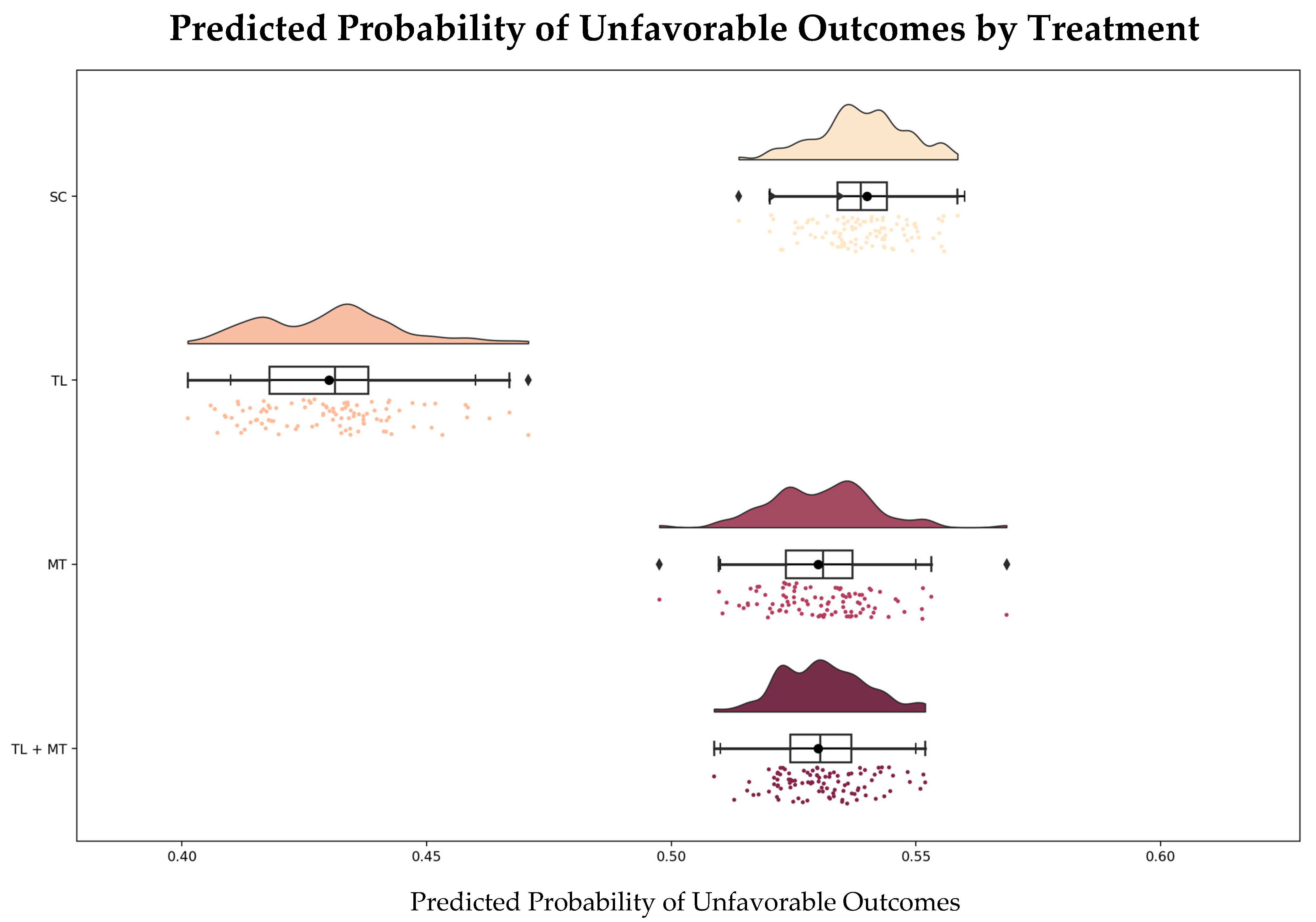 Predicted Probability of Unfavorable Outcomes by Treatment

SC
TL
MT
TL + MT

0.40
0.45
0.50
0.55
0.60

Predicted Probability of Unfavorable Outcomes